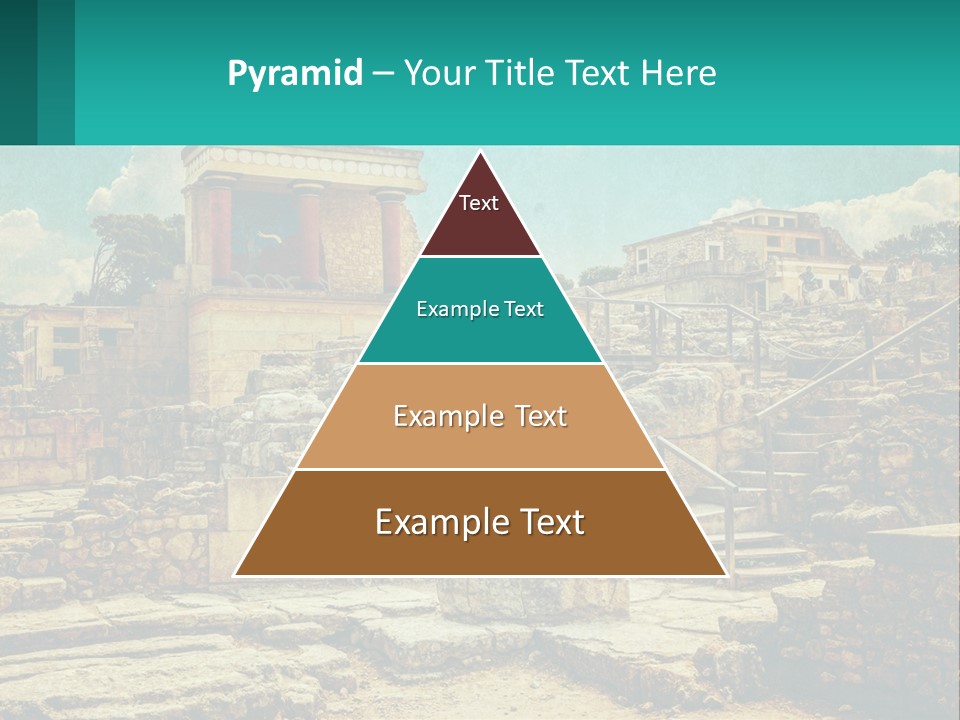 Pyramid – Your Title Text Here

Text

Example Text

Example Text

Example Text